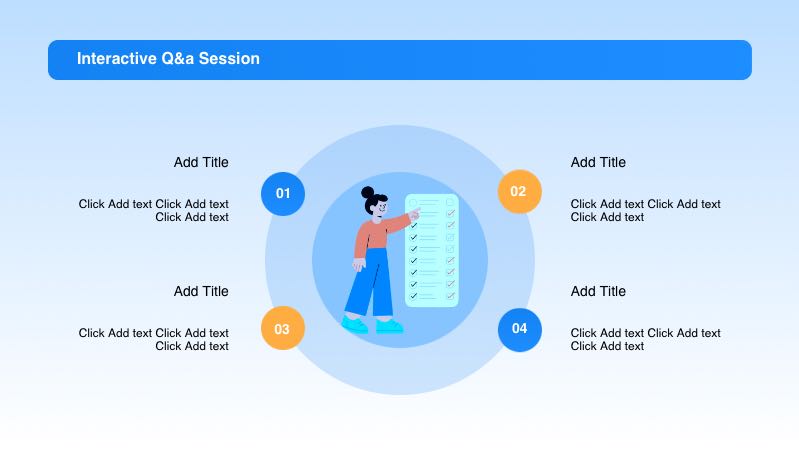 Interactive Q&a Session

Add Title

Click Add text Click Add text Click Add text

01

02

Add Title

Click Add text Click Add text Click Add text

Add Title

Click Add text Click Add text Click Add text

03

04

Add Title

Click Add text Click Add text Click Add text